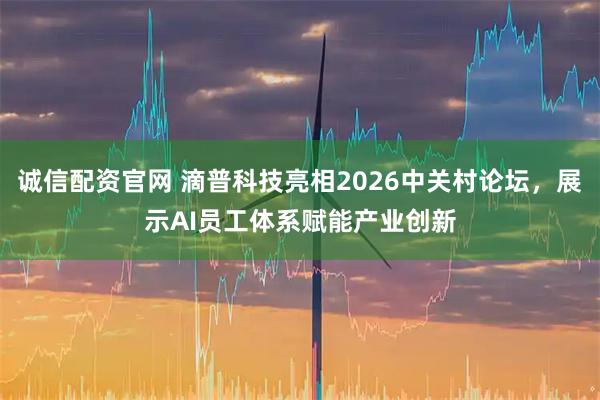 诚信配资官网 滴普科技亮相2026中关村论坛，展示AI员工体系赋能产业创新